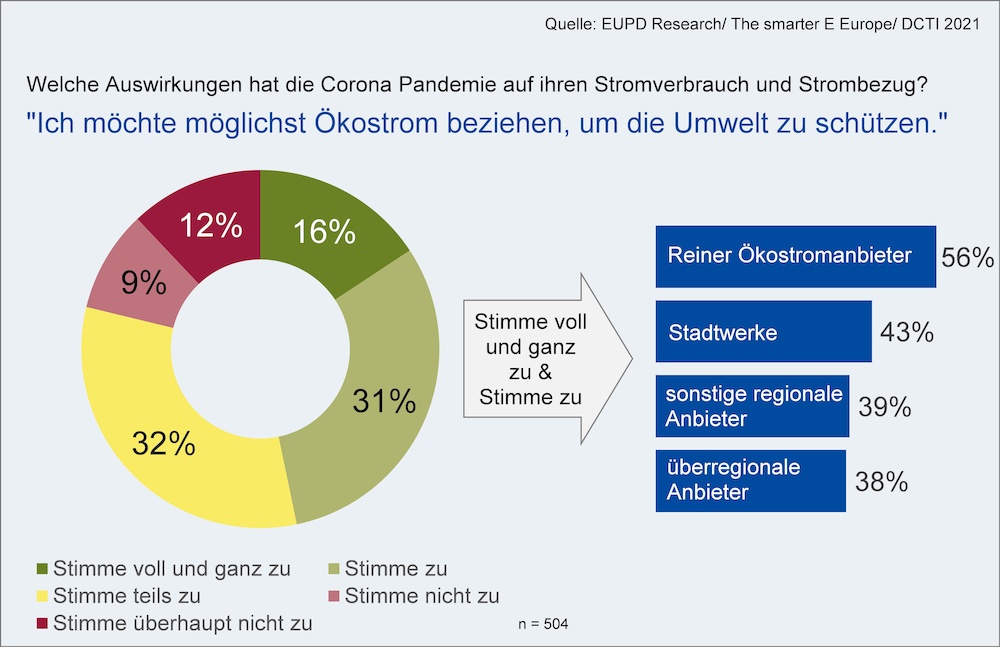 Quelle: EUPD Research/ The smarter E Europe/ DCTI 2021

Welche Auswirkungen hat die Corona Pandemie auf ihren Stromverbrauch und Strombezug?

"Ich möchte möglichst Ökostrom beziehen, um die Umwelt zu schützen."

12%
16%
9%
31%
32%

Stimme voll und ganz zu & Stimme zu

Reiner Ökostromanbieter 56%
Stadtwerke 43%
sonstige regionale Anbieter 39%
überregionale Anbieter 38%

Stimme voll und ganz zu
Stimme zu
Stimme teils zu
Stimme nicht zu
Stimme überhaupt nicht zu

n = 504